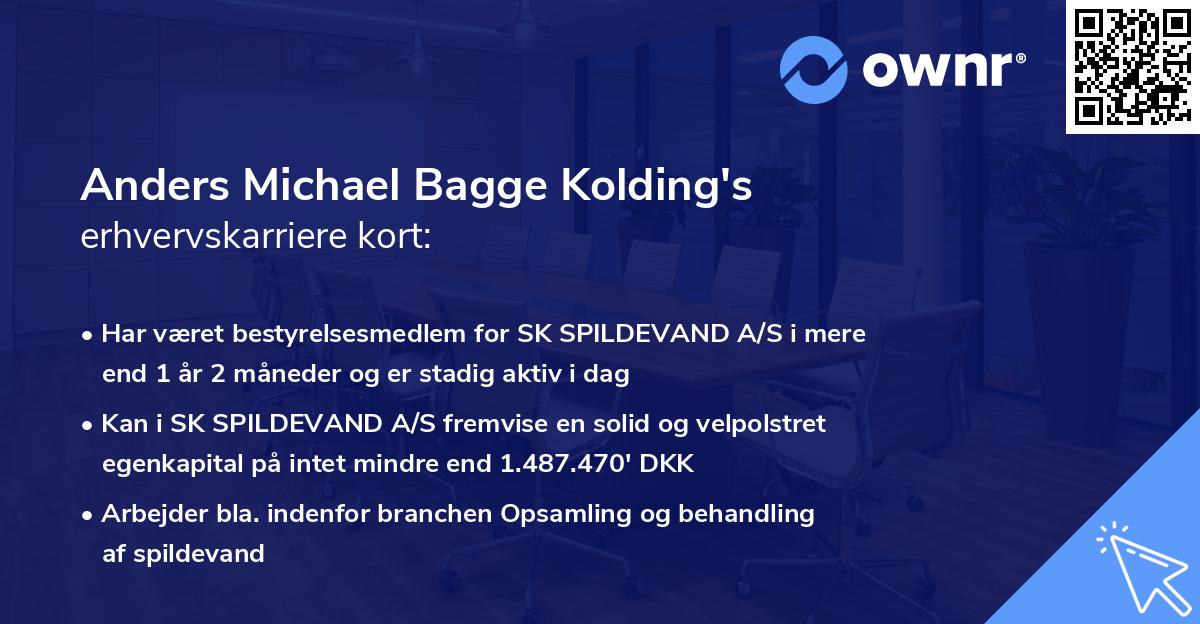 ownr®

Anders Michael Bagge Kolding's erhvervskarriere kort:

• Har været bestyrelsesmedlem for SK SPILDEVAND A/S i mere end 1 år 2 måneder og er stadig aktiv i dag

• Kan i SK SPILDEVAND A/S fremvise en solid og velpolstret egenkapital på intet mindre end 1.487.470' DKK

• Arbejder bla. indenfor branchen Opsamling og behandling af spildevand